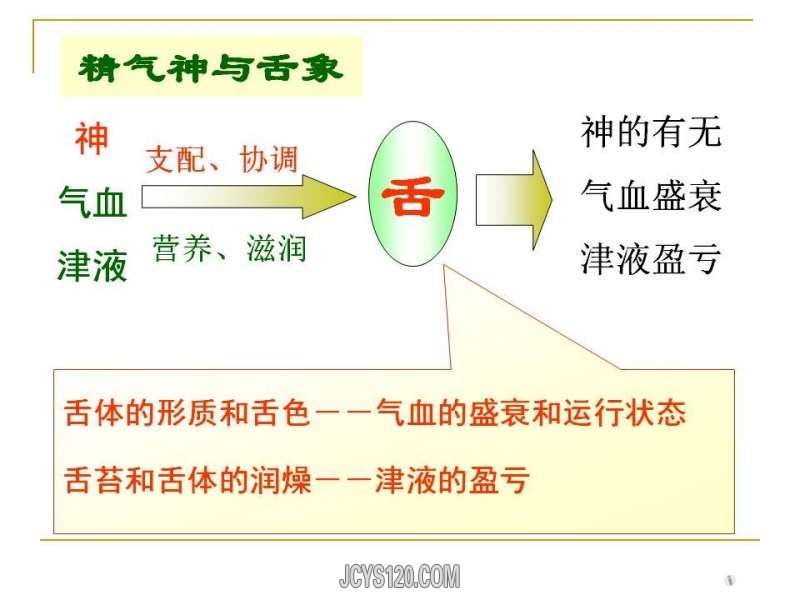 精气神与舌象

神

气血

津液

支配、协调

营养、滋润

舌

神的有无

气血盛衰

津液盈亏

舌体的形质和舌色——气血的盛衰和运行状态

舌苔和舌体的润燥——津液的盈亏

JCYS120.COM